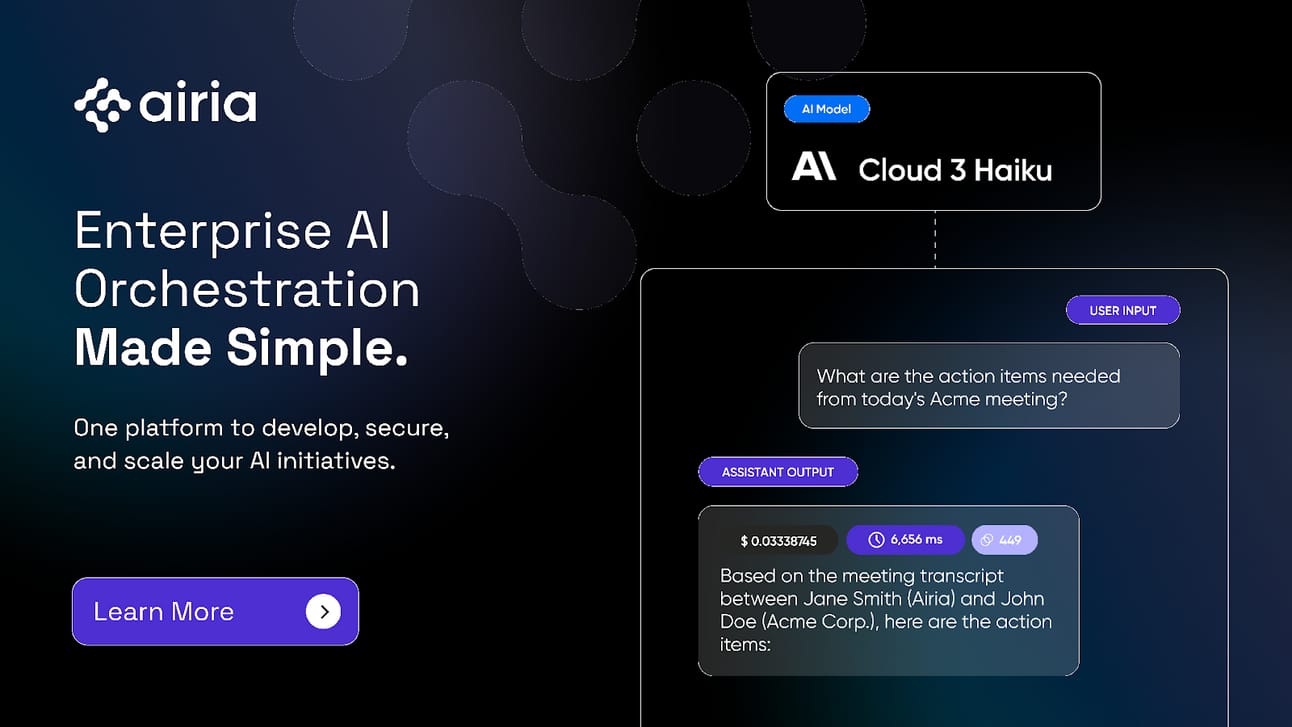 airia

Enterprise AI Orchestration Made Simple.

One platform to develop, secure, and scale your AI initiatives.

Learn More

AI Model

Cloud 3 Haiku

USER INPUT

What are the action items needed from today's Acme meeting?

ASSISTANT OUTPUT

$ 0.03338745

6,656 ms

449

Based on the meeting transcript between Jane Smith (Airia) and John Doe (Acme Corp.), here are the action items: